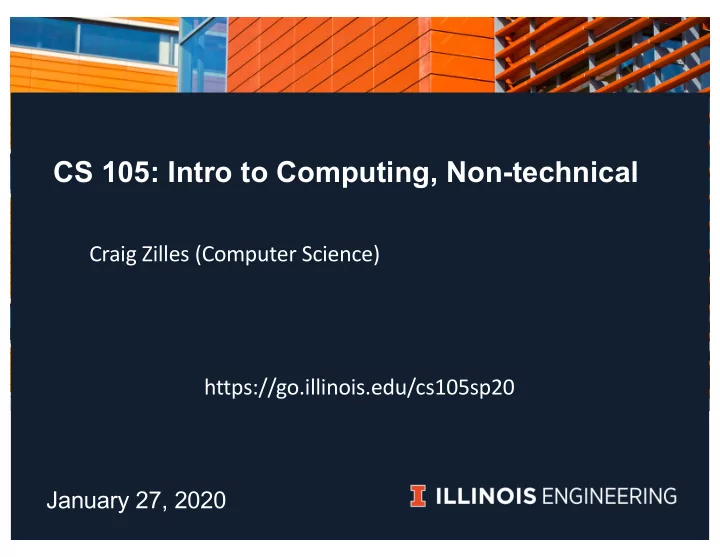 CS 105: Intro to Computing, Non-technical

Craig Zilles (Computer Science)

https://go.illinois.edu/cs105sp20

January 27, 2020

I ILLINOIS ENGINEERING